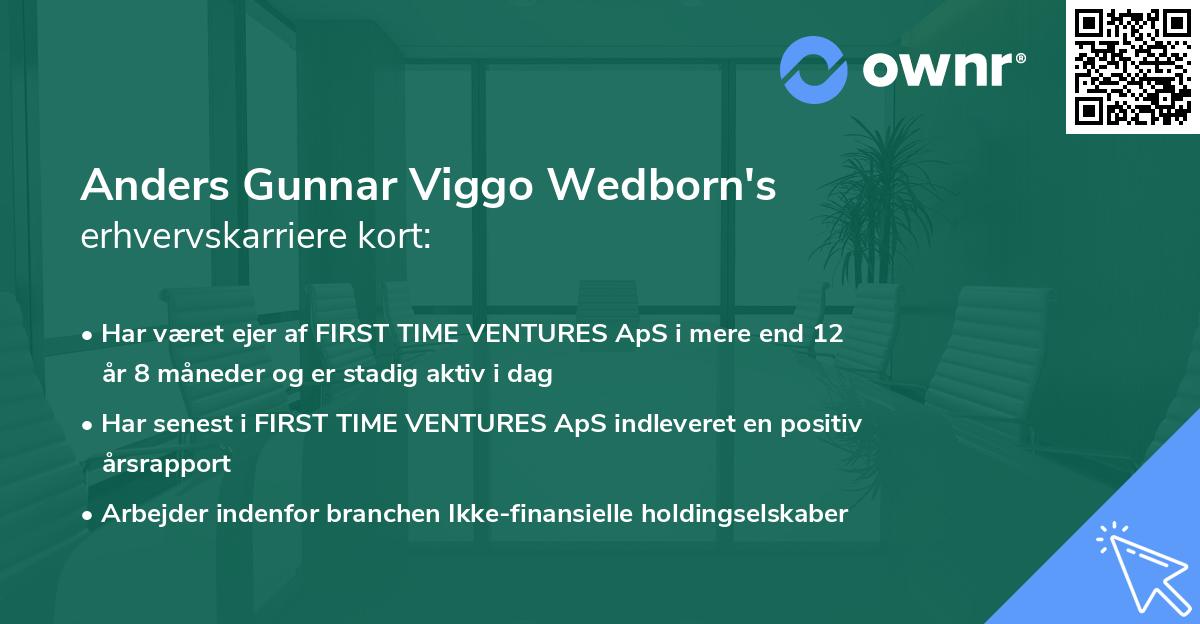 ownr®

Anders Gunnar Viggo Wedborn's erhvervskarriere kort:

• Har været ejer af FIRST TIME VENTURES ApS i mere end 12 år 8 måneder og er stadig aktiv i dag

• Har senest i FIRST TIME VENTURES ApS indleveret en positiv årsrapport

• Arbejder indenfor branchen Ikke-finansielle holdingselskaber